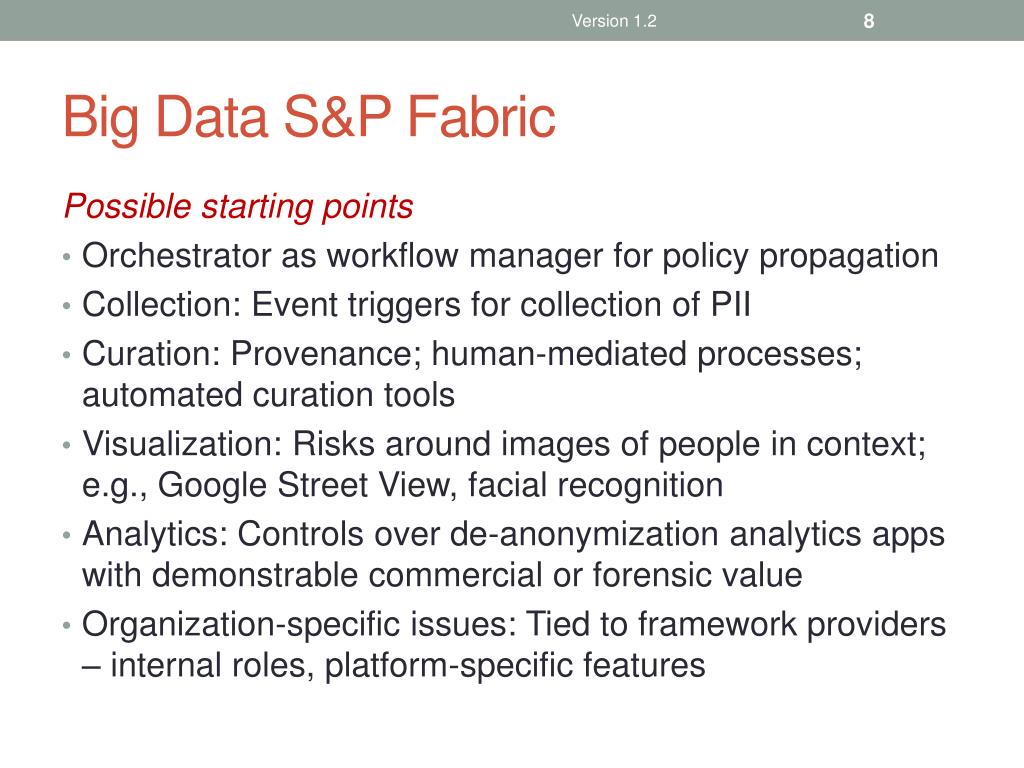 Version 1.2

8

Big Data S&P Fabric

Possible starting points

• Orchestrator as workflow manager for policy propagation
• Collection: Event triggers for collection of PII
• Curation: Provenance; human-mediated processes; automated curation tools
• Visualization: Risks around images of people in context; e.g., Google Street View, facial recognition
• Analytics: Controls over de-anonymization analytics apps with demonstrable commercial or forensic value
• Organization-specific issues: Tied to framework providers – internal roles, platform-specific features